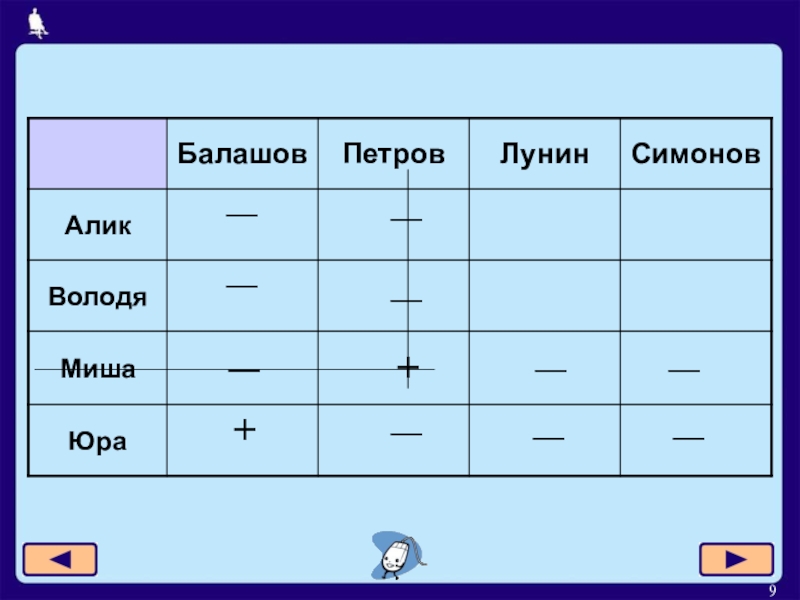 | | Балашов | Петров | Лунин | Симонов |
|---|---|---|---|---|
| Алик | — | — | | |
| Володя | — | — | | |
| Миша | — | + | — | — |
| Юра | + | — | — | — |

9